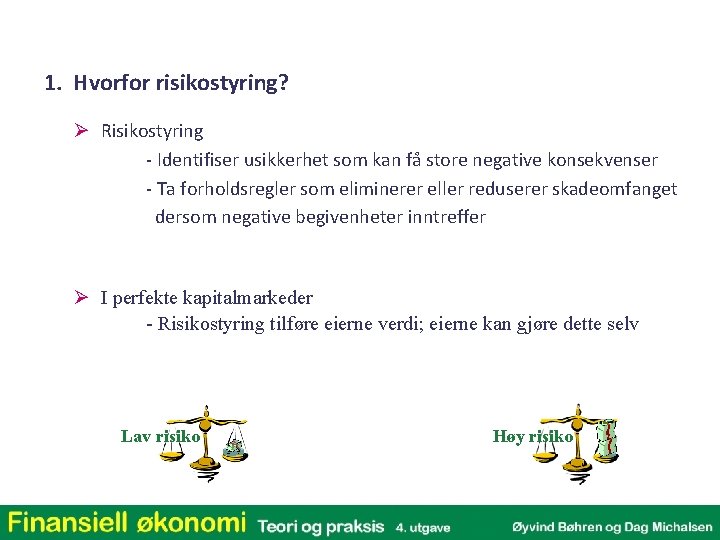 1. Hvorfor risikostyring?

➢ Risikostyring
- Identifiser usikkerhet som kan få store negative konsekvenser
- Ta forholdsregler som eliminerer eller reduserer skadeomfanget dersom negative begivenheter inntreffer

➢ I perfekte kapitalmarkeder
- Risikostyring tilføre eierne verdi; eierne kan gjøre dette selv

Lav risiko

Høy risiko

Finansiell økonomi Teori og praksis 4. utgave Øyvind Bøhren og Dag Michalsen